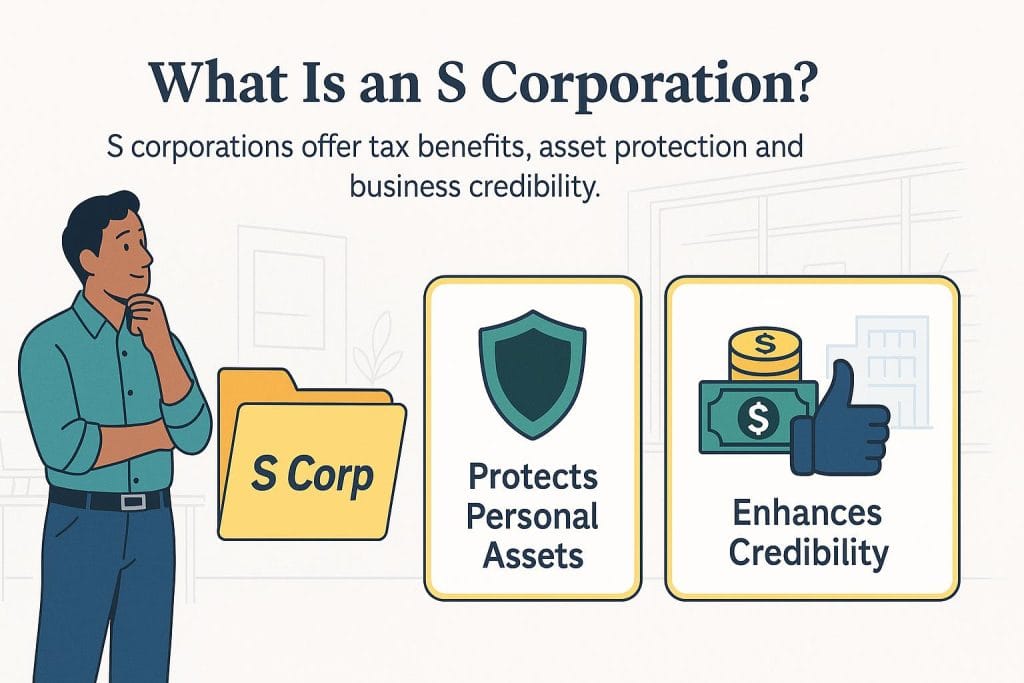 What Is an S Corporation?

S corporations offer tax benefits, asset protection and business credibility.

S Corp

Protects Personal Assets

$

$

Enhances Credibility